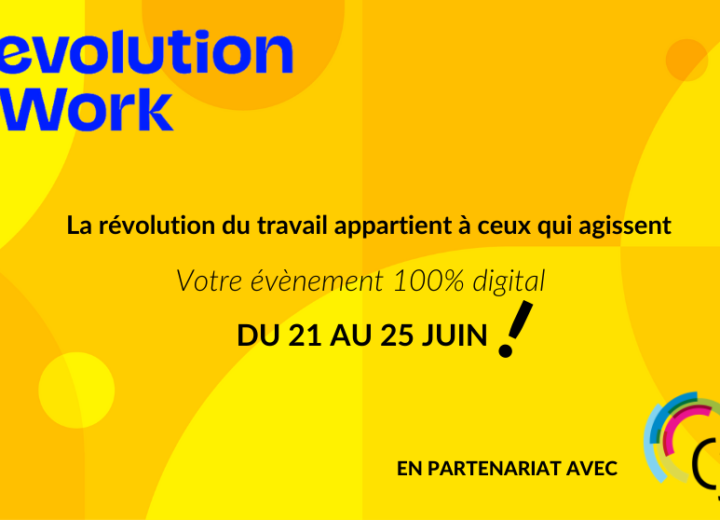 evolution
Work

La révolution du travail appartient à ceux qui agissent

Votre évènement 100% digital

DU 21 AU 25 JUIN !

EN PARTENARIAT AVEC